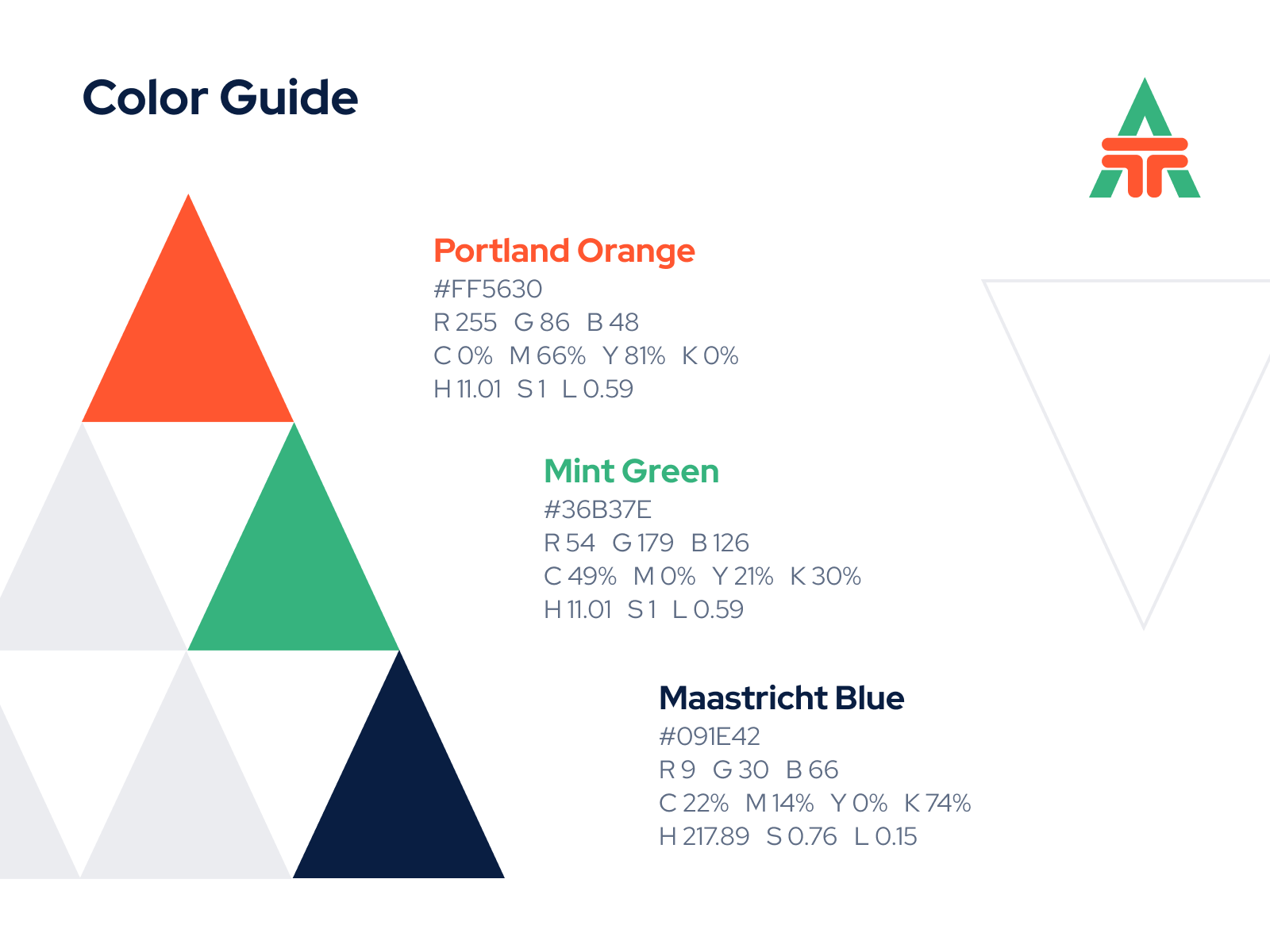 Color Guide

Portland Orange
#FF5630
R 255 G 86 B 48
C 0% M 66% Y 81% K 0%
H 11.01 S 1 L 0.59

Mint Green
#36B37E
R 54 G 179 B 126
C 49% M 0% Y 21% K 30%
H 11.01 S 1 L 0.59

Maastricht Blue
#091E42
R 9 G 30 B 66
C 22% M 14% Y 0% K 74%
H 217.89 S 0.76 L 0.15